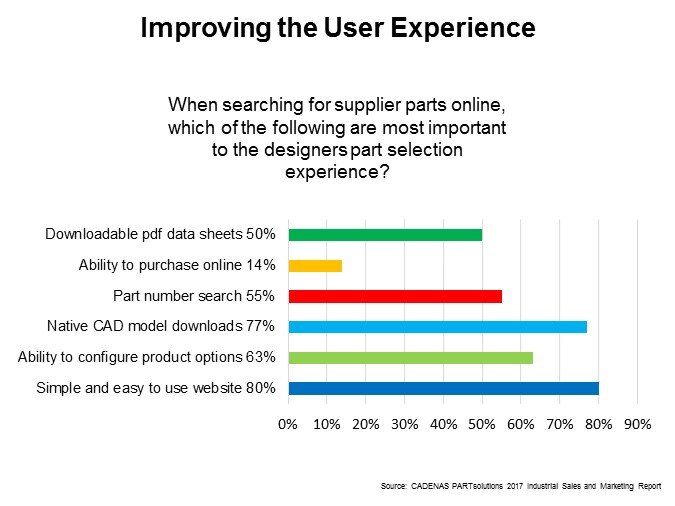 Improving the User Experience

When searching for supplier parts online, which of the following are most important to the designers part selection experience?

Downloadable pdf data sheets 50%
Ability to purchase online 14%
Part number search 55%
Native CAD model downloads 77%
Ability to configure product options 63%
Simple and easy to use website 80%

0% 10% 20% 30% 40% 50% 60% 70% 80% 90%

Source: CADENAS PARTsolutions 2017 Industrial Sales and Marketing Report